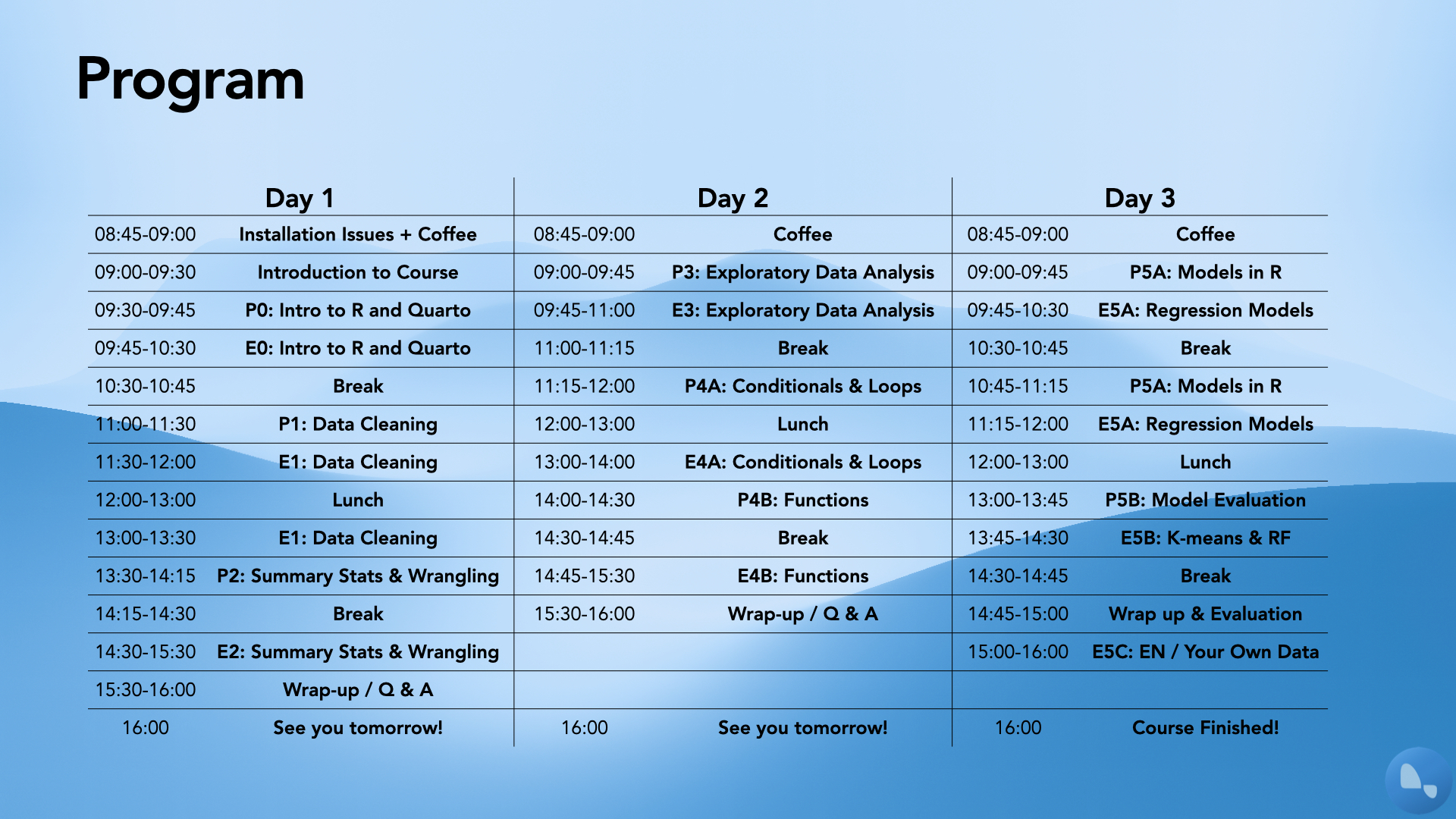 Program

| Day 1 | | Day 2 | | Day 3 | |
|---|---|---|---|---|---|
| 08:45-09:00 | Installation Issues + Coffee | 08:45-09:00 | Coffee | 08:45-09:00 | Coffee |
| 09:00-09:30 | Introduction to Course | 09:00-09:45 | P3: Exploratory Data Analysis | 09:00-09:45 | P5A: Models in R |
| 09:30-09:45 | P0: Intro to R and Quarto | 09:45-11:00 | E3: Exploratory Data Analysis | 09:45-10:30 | E5A: Regression Models |
| 09:45-10:30 | E0: Intro to R and Quarto | 11:00-11:15 | Break | 10:30-10:45 | Break |
| 10:30-10:45 | Break | 11:15-12:00 | P4A: Conditionals & Loops | 10:45-11:15 | P5A: Models in R |
| 11:00-11:30 | P1: Data Cleaning | 12:00-13:00 | Lunch | 11:15-12:00 | E5A: Regression Models |
| 11:30-12:00 | E1: Data Cleaning | 13:00-14:00 | E4A: Conditionals & Loops | 12:00-13:00 | Lunch |
| 12:00-13:00 | Lunch | 14:00-14:30 | P4B: Functions | 13:00-13:45 | P5B: Model Evaluation |
| 13:00-13:30 | E1: Data Cleaning | 14:30-14:45 | Break | 13:45-14:30 | E5B: K-means & RF |
| 13:30-14:15 | P2: Summary Stats & Wrangling | 14:45-15:30 | E4B: Functions | 14:30-14:45 | Break |
| 14:15-14:30 | Break | 15:30-16:00 | Wrap-up / Q & A | 14:45-15:00 | Wrap up & Evaluation |
| 14:30-15:30 | E2: Summary Stats & Wrangling | | | 15:00-16:00 | E5C: EN / Your Own Data |
| 15:30-16:00 | Wrap-up / Q & A | | | | |
| 16:00 | See you tomorrow! | 16:00 | See you tomorrow! | 16:00 | Course Finished! |